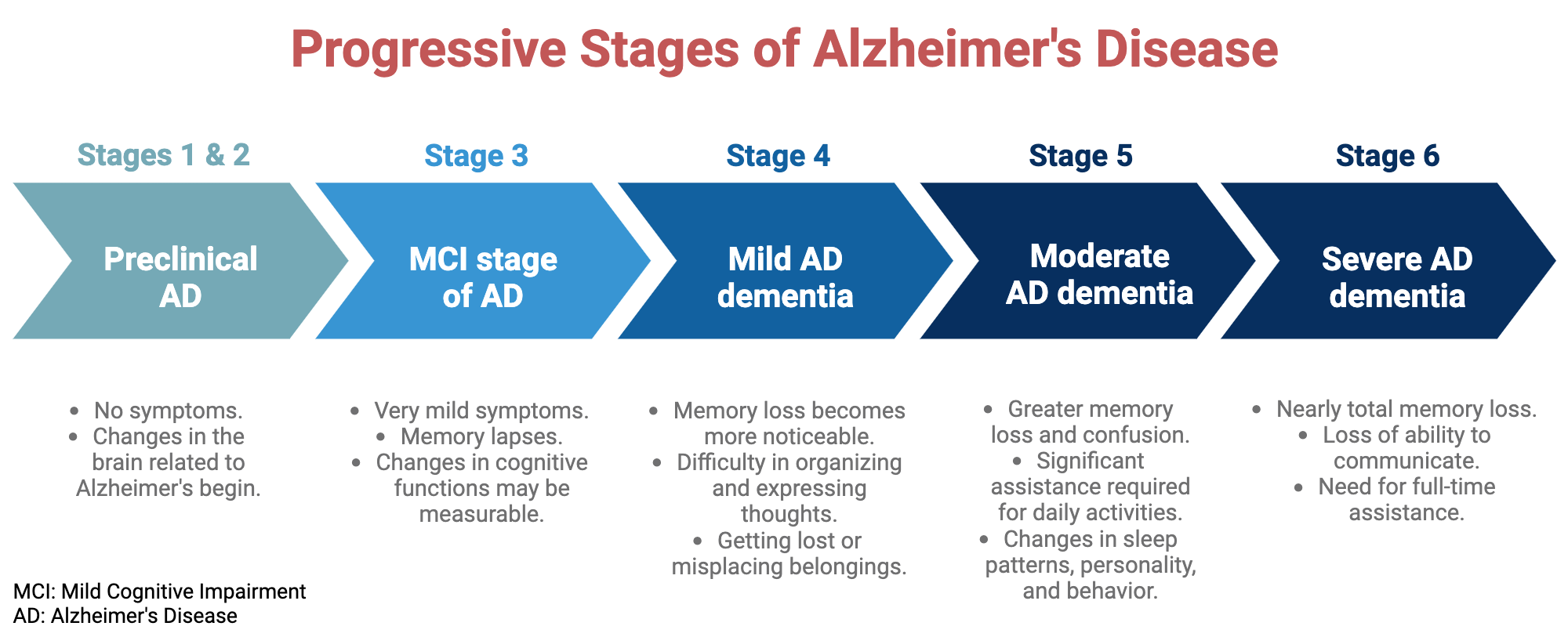 Progressive Stages of Alzheimer's Disease

Stages 1 & 2

Preclinical AD

- No symptoms.
- Changes in the brain related to Alzheimer's begin.

Stage 3

MCI stage of AD

- Very mild symptoms.
- Memory lapses.
- Changes in cognitive functions may be measurable.

Stage 4

Mild AD dementia

- Memory loss becomes more noticeable.
- Difficulty in organizing and expressing thoughts.
- Getting lost or misplacing belongings.

Stage 5

Moderate AD dementia

- Greater memory loss and confusion.
- Significant assistance required for daily activities.
- Changes in sleep patterns, personality, and behavior.

Stage 6

Severe AD dementia

- Nearly total memory loss.
- Loss of ability to communicate.
- Need for full-time assistance.

MCI: Mild Cognitive Impairment
AD: Alzheimer's Disease